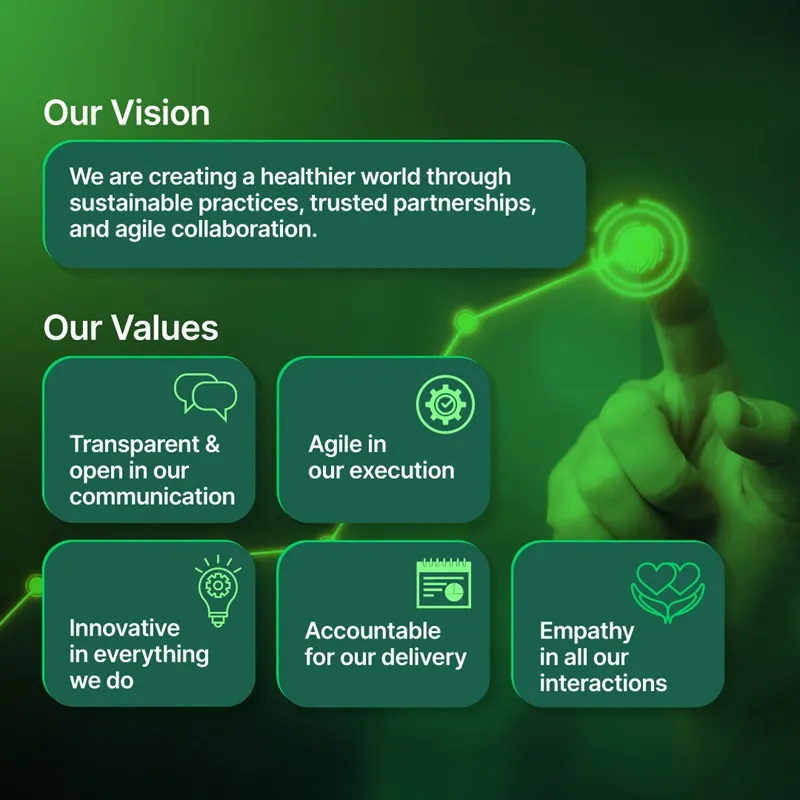 Our Vision

We are creating a healthier world through sustainable practices, trusted partnerships, and agile collaboration.

Our Values

Transparent & open in our communication

Agile in our execution

Innovative in everything we do

Accountable for our delivery

Empathy in all our interactions